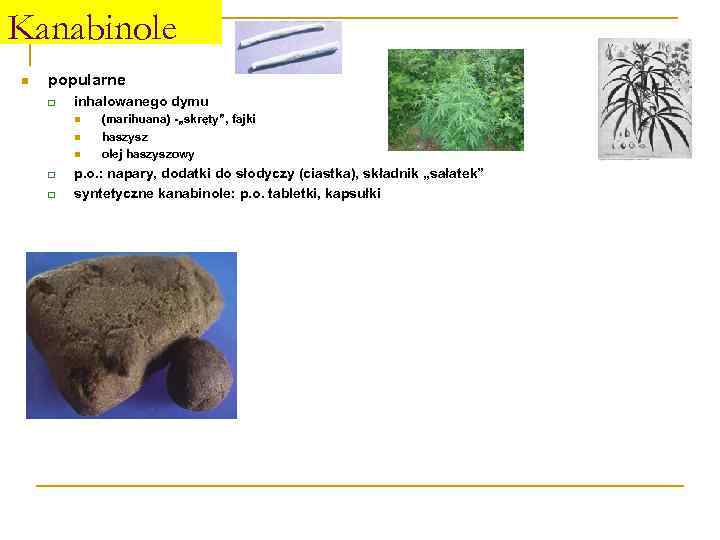 Kanabinole

popularne

inhalowanego dymu

(marihuana) -„skręty", fajki

haszysz

olej haszyszowy

p.o.: napary, dodatki do słodyczy (ciastka), składnik „sałatek"

syntetyczne kanabinole: p.o. tabletki, kapsułki